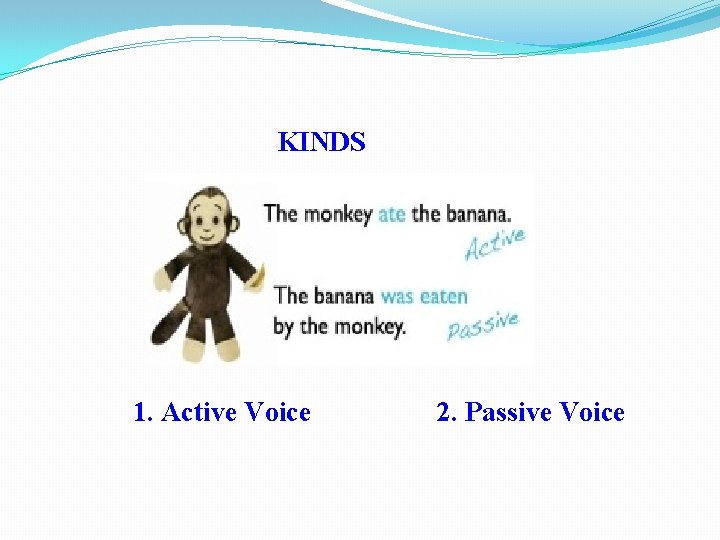 KINDS

The monkey ate the banana.

Active

The banana was eaten by the monkey.

Passive

1. Active Voice

2. Passive Voice